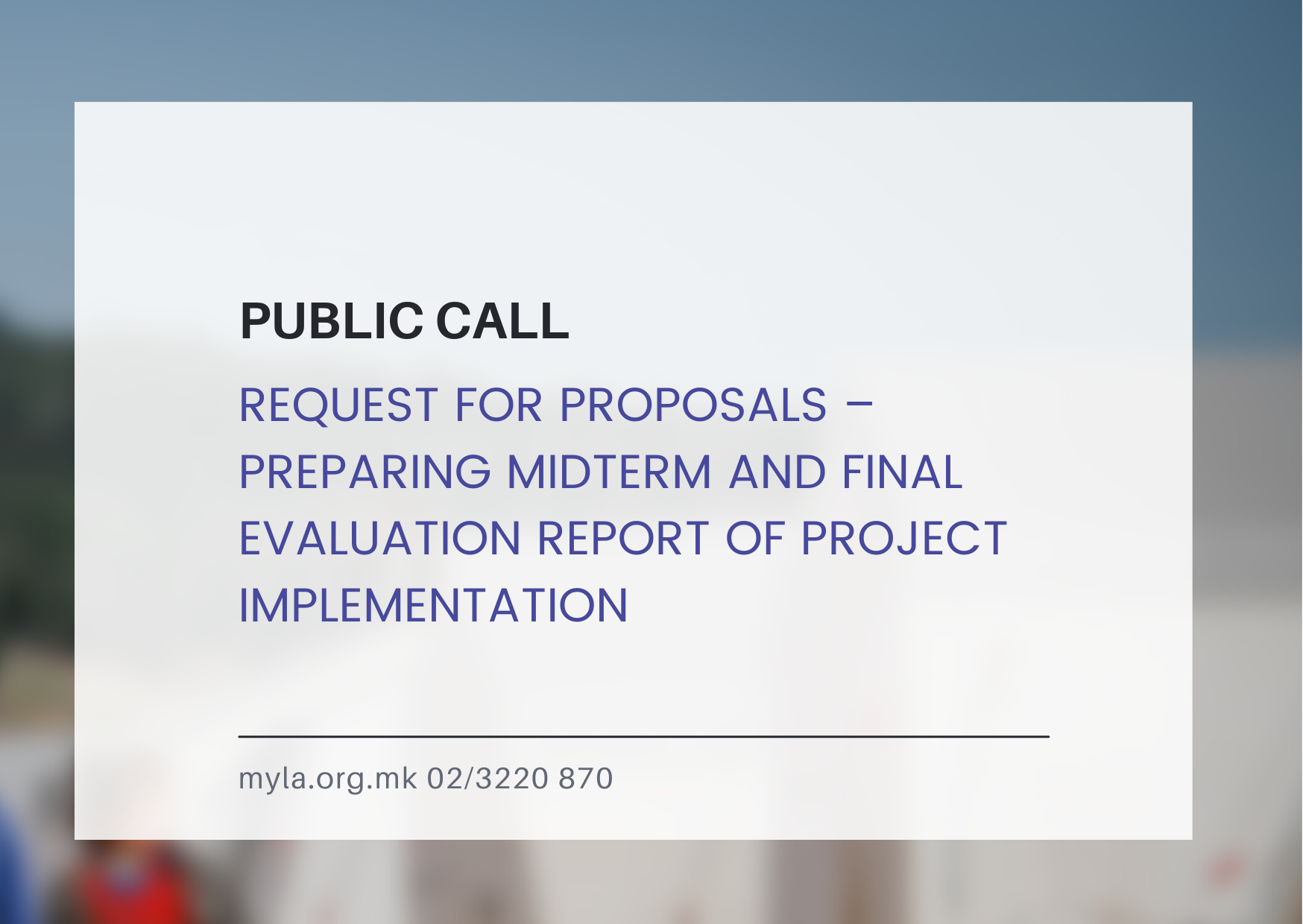 PUBLIC CALL

REQUEST FOR PROPOSALS – PREPARING MIDTERM AND FINAL EVALUATION REPORT OF PROJECT IMPLEMENTATION

myla.org.mk 02/3220 870